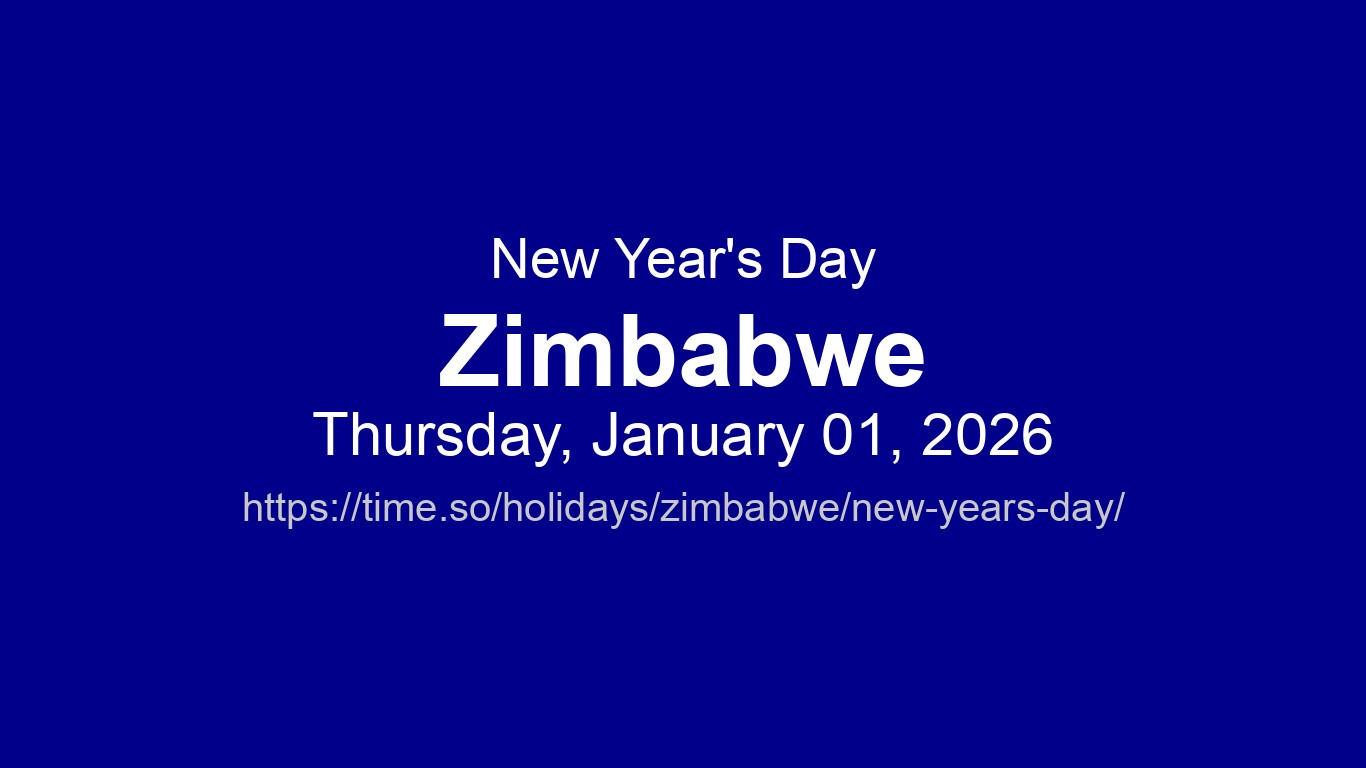 New Year's Day

Zimbabwe

Thursday, January 01, 2026

https://time.so/holidays/zimbabwe/new-years-day/